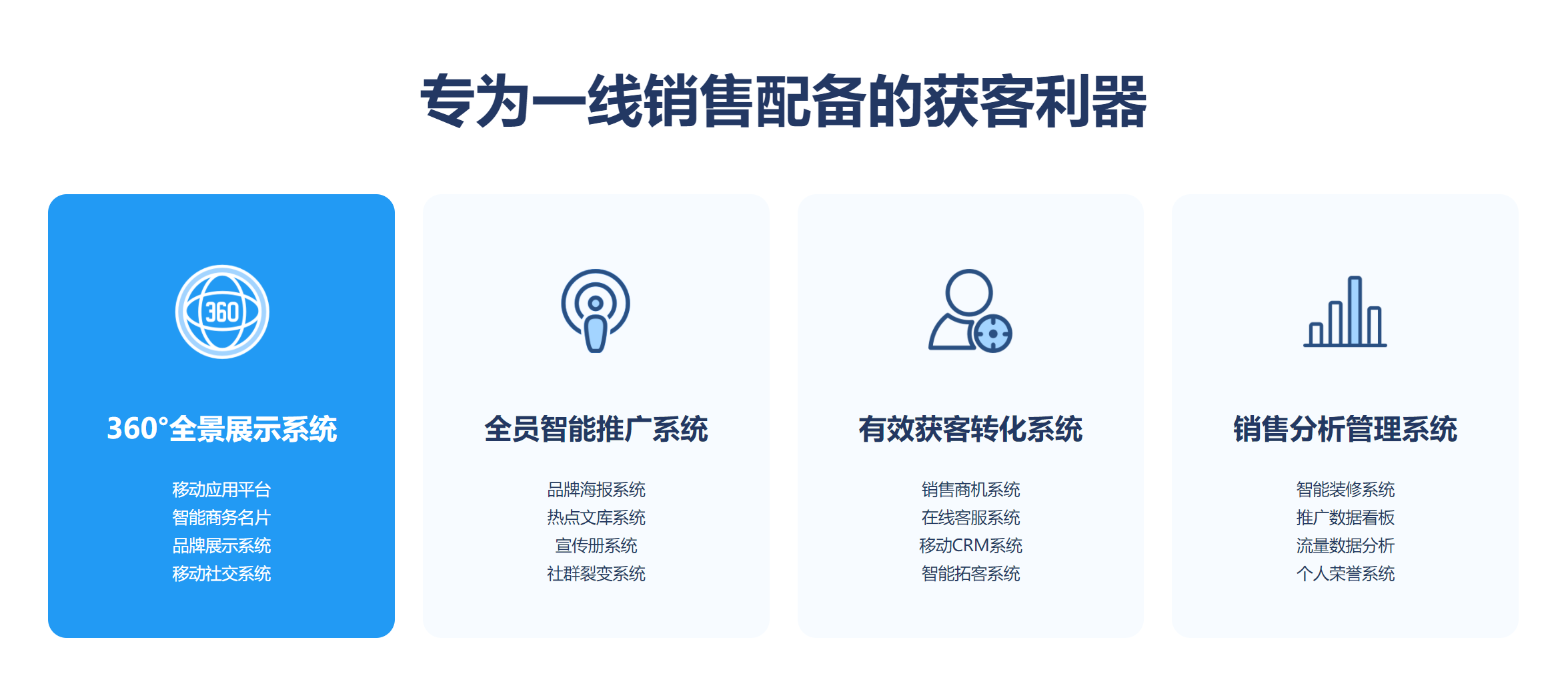 专为一线销售配备的获客利器

360

360°全景展示系统

移动应用平台
智能商务名片
品牌展示系统
移动社交系统

全员智能推广系统

品牌海报系统
热点文库系统
宣传册系统
社群裂变系统

有效获客转化系统

销售商机系统
在线客服系统
移动CRM系统
智能拓客系统

销售分析管理系统

智能装修系统
推广数据看板
流量数据分析
个人荣誉系统